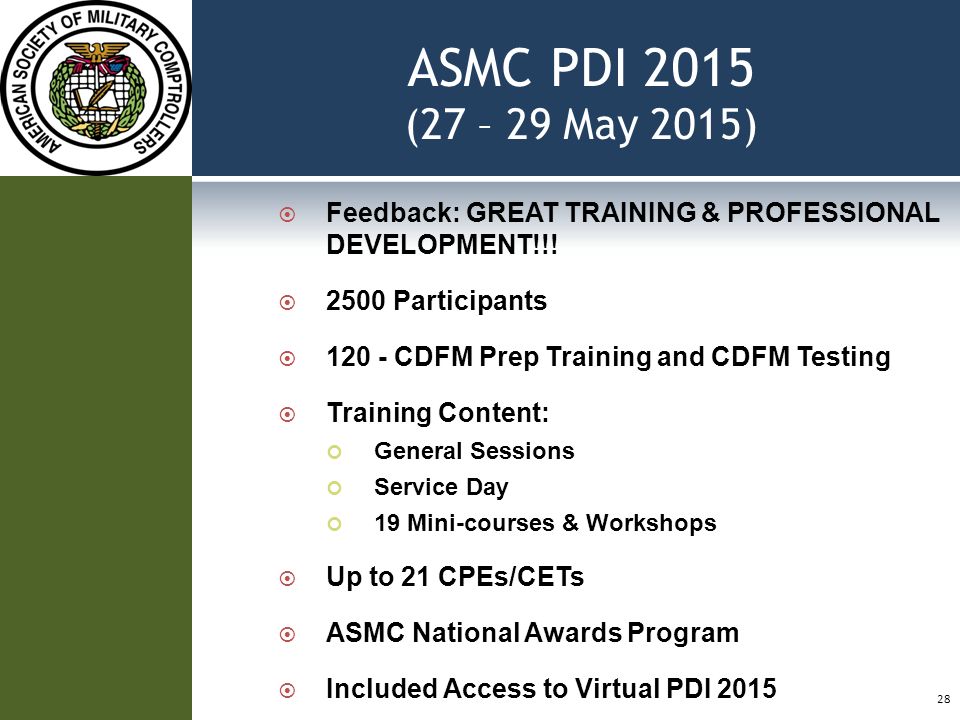 AMERICAN SOCIETY OF MILITARY COMPTROLLERS

ASMC PDI 2015
(27 – 29 May 2015)

Feedback: GREAT TRAINING & PROFESSIONAL DEVELOPMENT!!!

2500 Participants

120 - CDFM Prep Training and CDFM Testing

Training Content:

General Sessions

Service Day

19 Mini-courses & Workshops

Up to 21 CPEs/CETs

ASMC National Awards Program

Included Access to Virtual PDI 2015

28